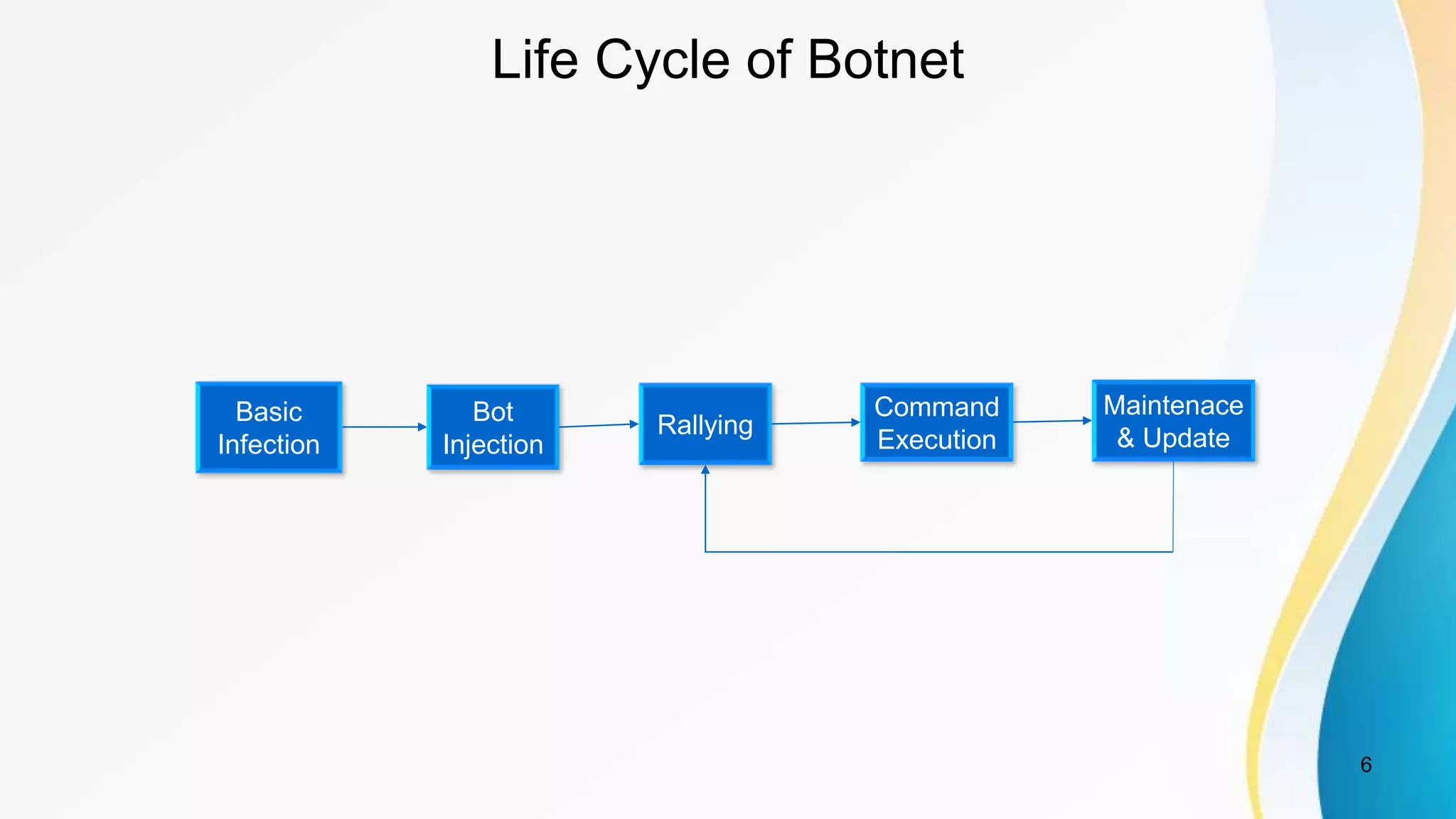 Life Cycle of Botnet

Basic Infection

Bot Injection

Rallying

Command Execution

Maintenace & Update

6